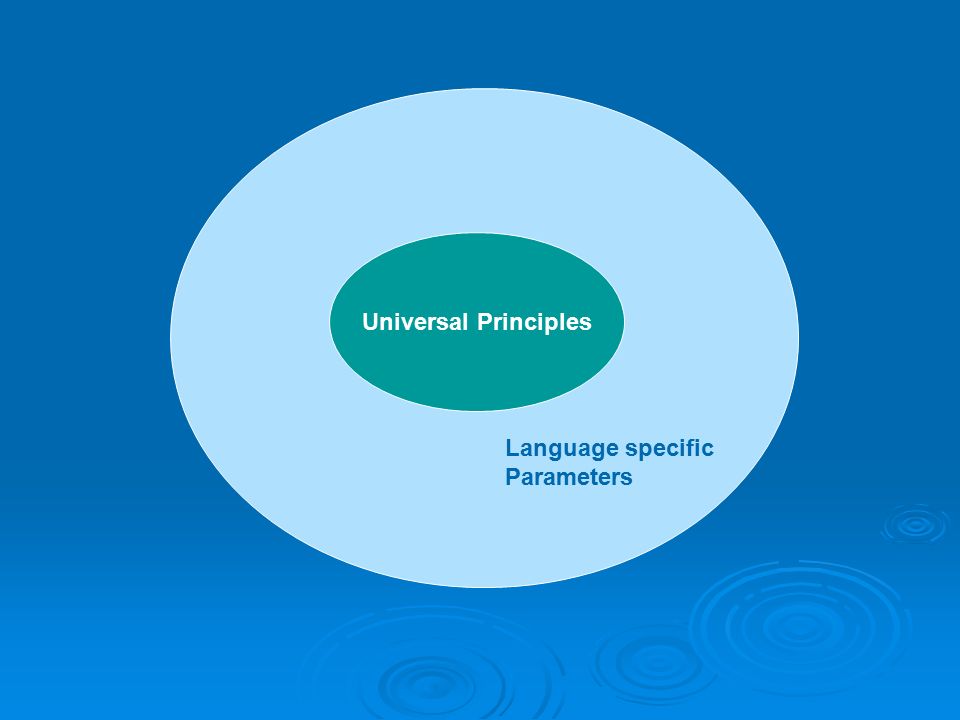 Universal Principles

Language specific Parameters